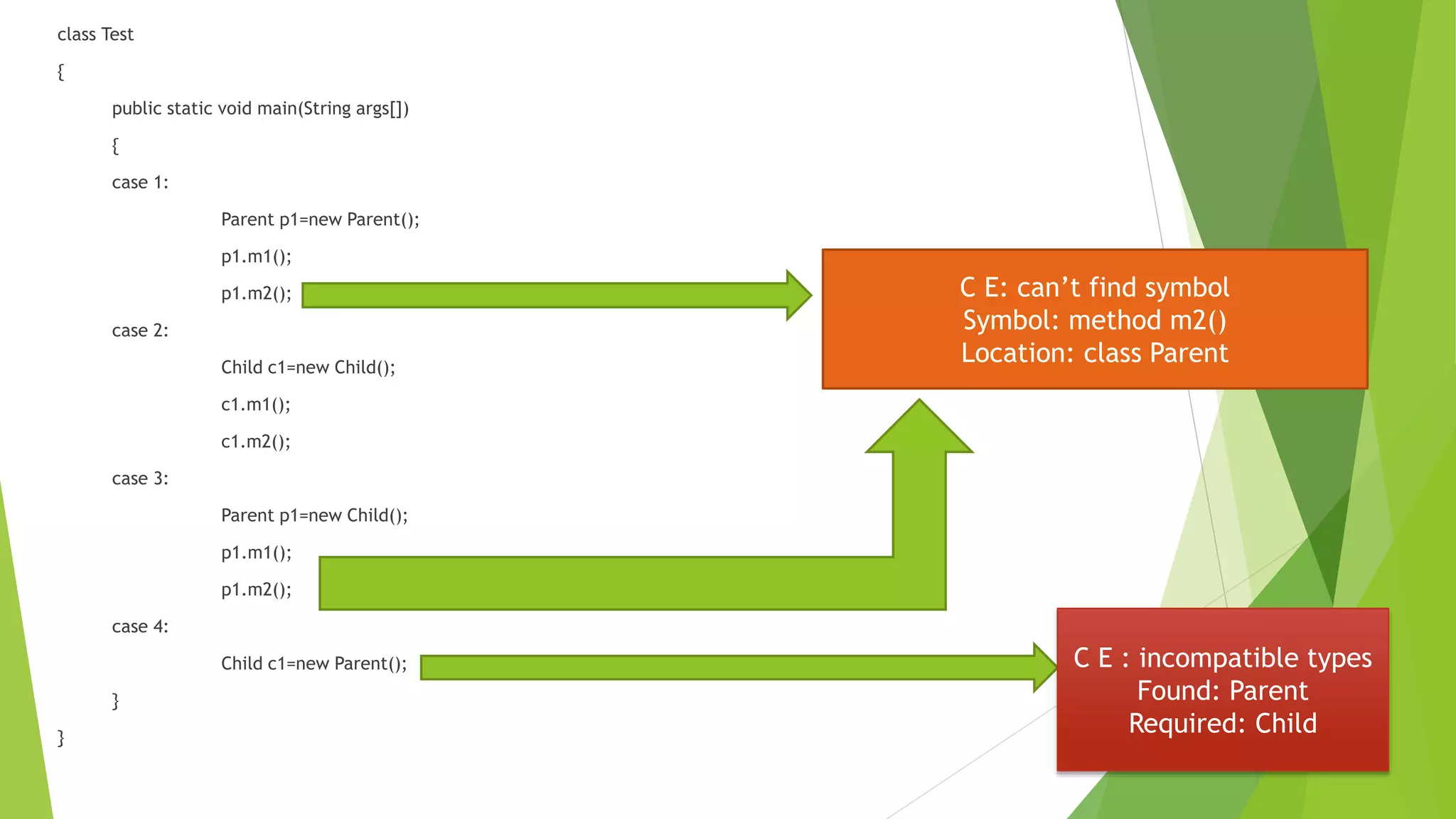 class Test

{

public static void main(String args[])

{

case 1:

Parent p1=new Parent();

p1.m1();

p1.m2();

case 2:

Child c1=new Child();

c1.m1();

c1.m2();

case 3:

Parent p1=new Child();

p1.m1();

p1.m2();

case 4:

Child c1=new Parent();

}

}

C E: can’t find symbol
Symbol: method m2()
Location: class Parent

C E : incompatible types
Found: Parent
Required: Child